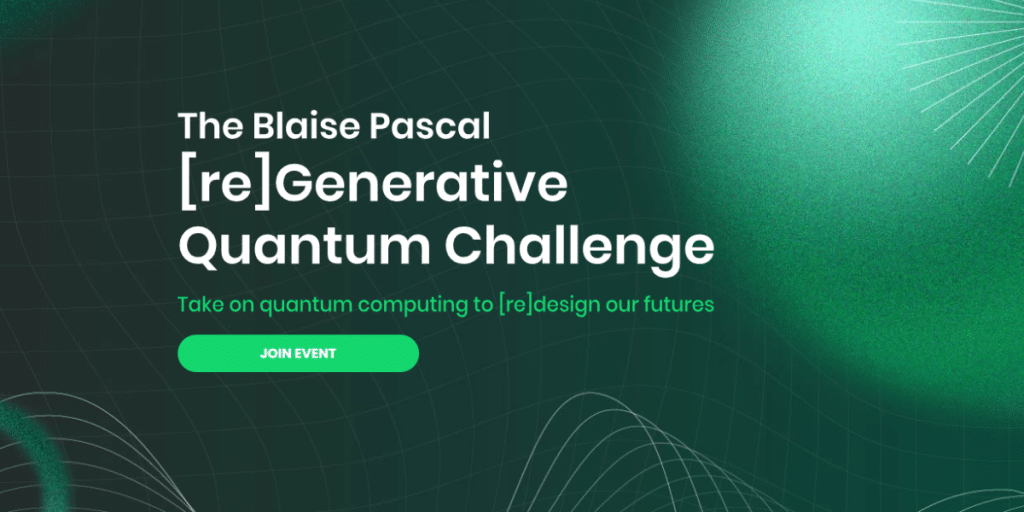 The Blaise Pascal
[re]Generative Quantum Challenge

Take on quantum computing to [re]design our futures

JOIN EVENT